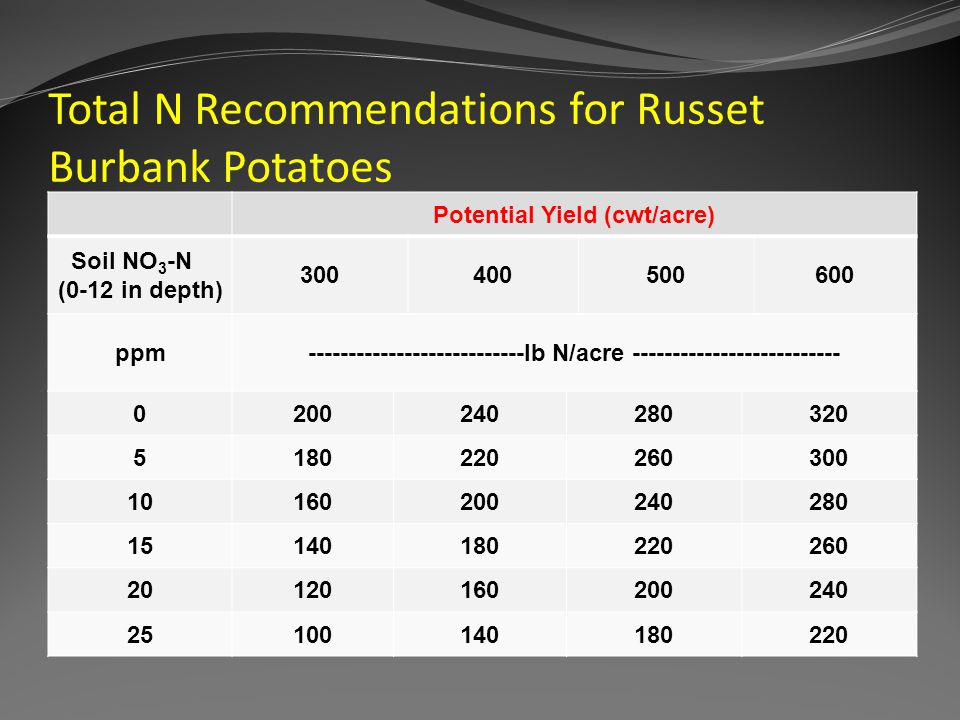 Total N Recommendations for Russet Burbank Potatoes

| | Potential Yield (cwt/acre) | | | |
|---|---|---|---|---|
| Soil $NO_3$-N (0-12 in depth) | 300 | 400 | 500 | 600 |
| ppm | --------------------------lb N/acre ------------------------- | | | |
| 0 | 200 | 240 | 280 | 320 |
| 5 | 180 | 220 | 260 | 300 |
| 10 | 160 | 200 | 240 | 280 |
| 15 | 140 | 180 | 220 | 260 |
| 20 | 120 | 160 | 200 | 240 |
| 25 | 100 | 140 | 180 | 220 |